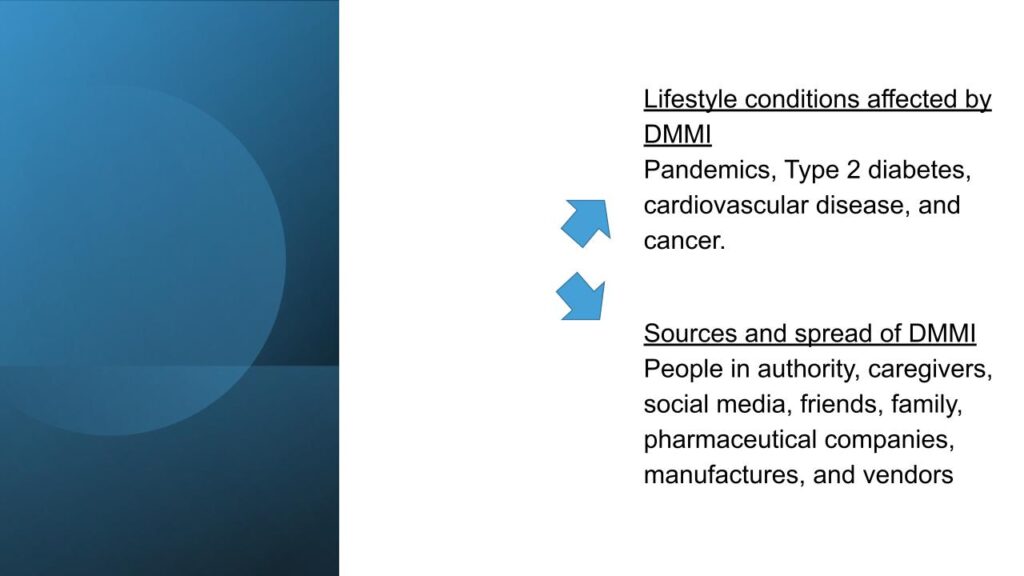 Lifestyle conditions affected by DMMI
Pandemics, Type 2 diabetes, cardiovascular disease, and cancer.

Sources and spread of DMMI
People in authority, caregivers, social media, friends, family, pharmaceutical companies, manufactures, and vendors